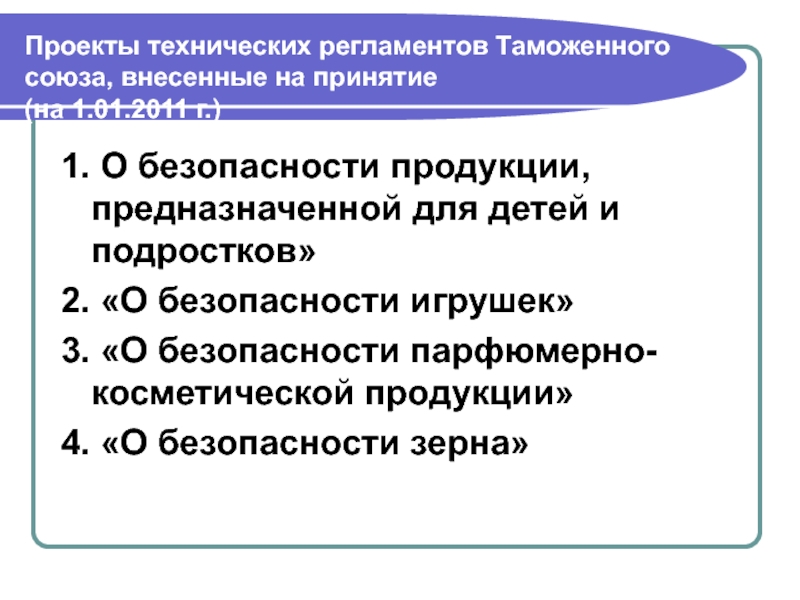 Проекты технических регламентов Таможенного союза, внесенные на принятие (на 1.01.2011 г.)

1. О безопасности продукции, предназначенной для детей и подростков»

2. «О безопасности игрушек»

3. «О безопасности парфюмерно-косметической продукции»

4. «О безопасности зерна»